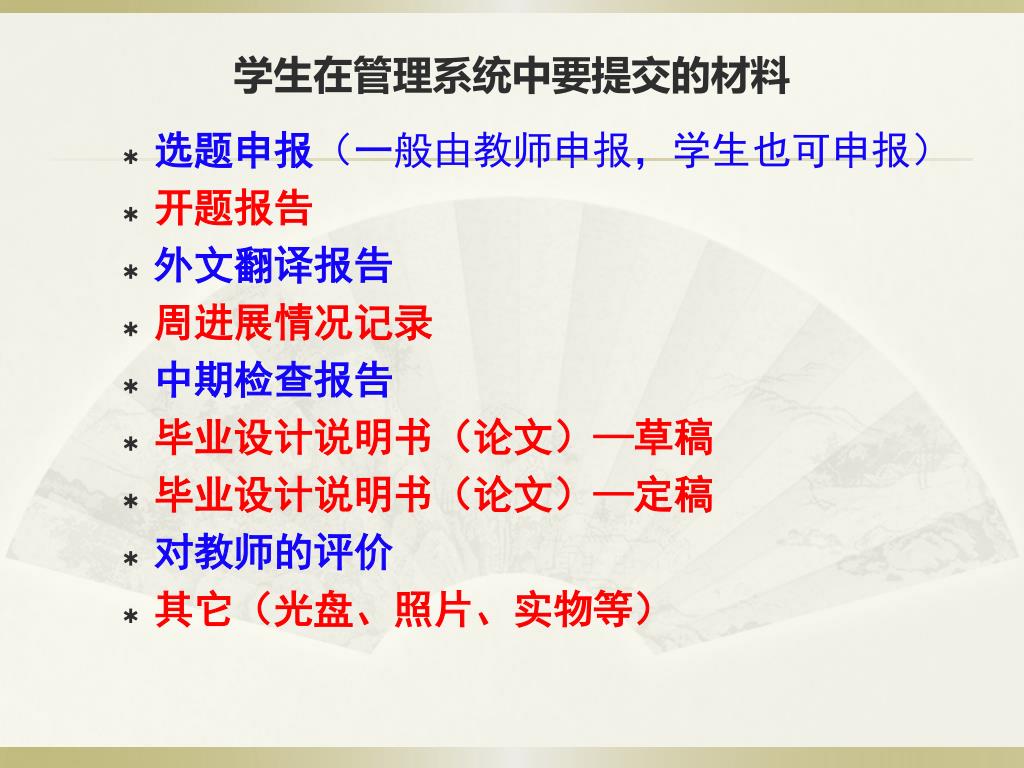 学生在管理系统中要提交的材料

* 选题申报（一般由教师申报，学生也可申报）
* 开题报告
* 外文翻译报告
* 周进展情况记录
* 中期检查报告
* 毕业设计说明书（论文）—草稿
* 毕业设计说明书（论文）—定稿
* 对教师的评价
* 其它（光盘、照片、实物等）